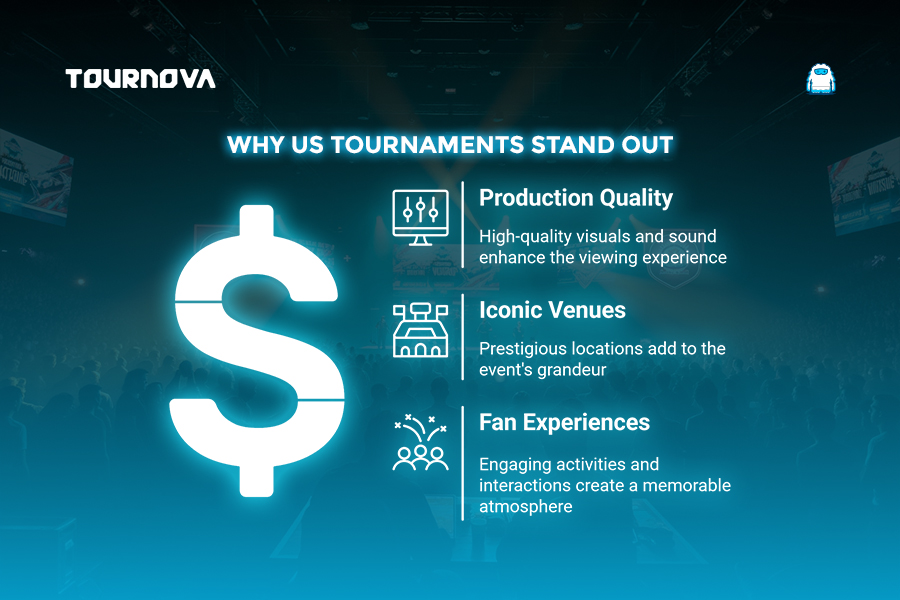 TOURNOVA

WHY US TOURNAMENTS STAND OUT

$

Production Quality

High-quality visuals and sound enhance the viewing experience

Iconic Venues

Prestigious locations add to the event's grandeur

Fan Experiences

Engaging activities and interactions create a memorable atmosphere